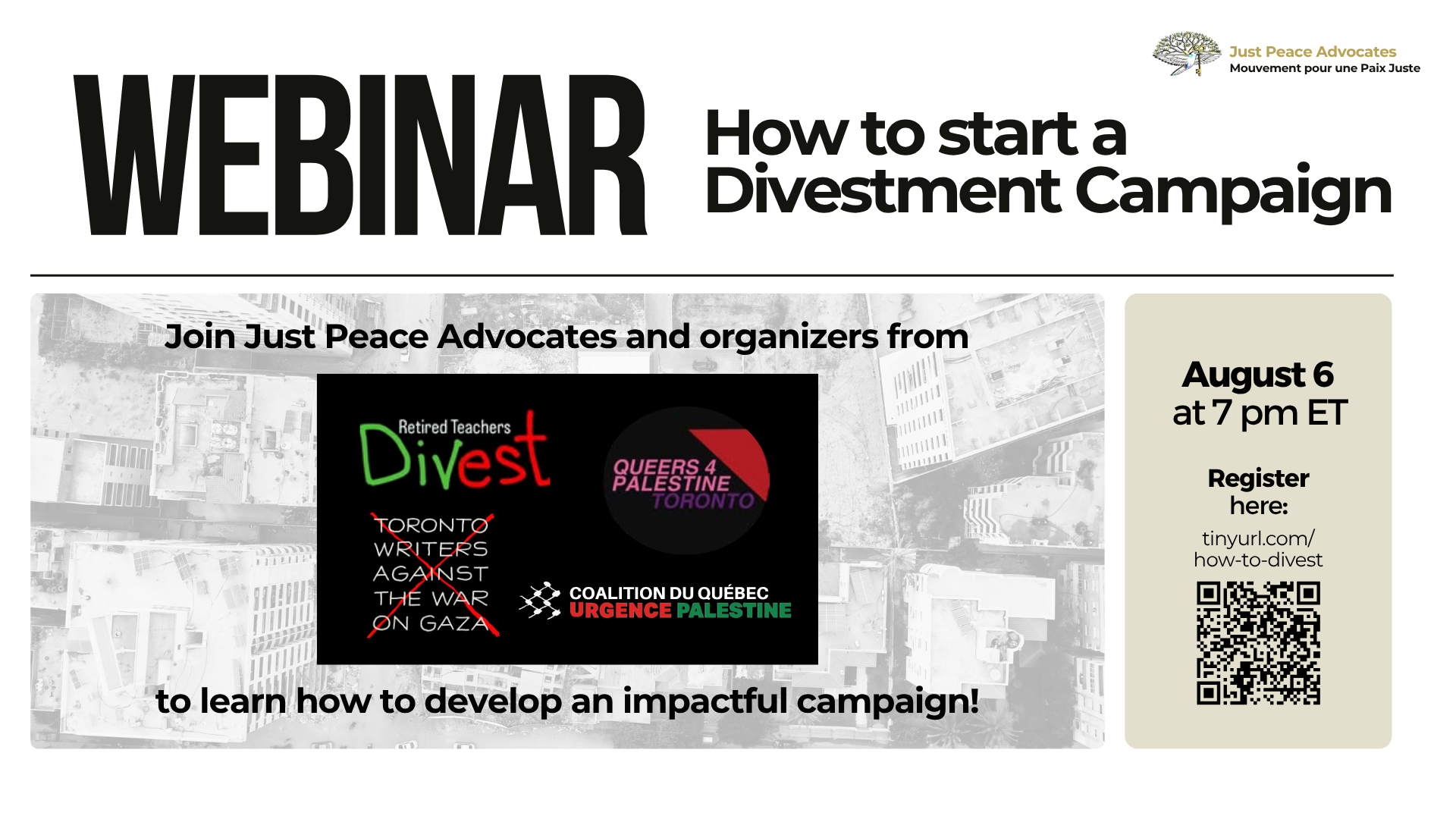 Just Peace Advocates
Mouvement pour une Paix Juste

WEBINAR

How to start a Divestment Campaign

Join Just Peace Advocates and organizers from

Retired Teachers Divest

QUEERS 4 PALESTINE TORONTO

TORONTO WRITERS AGAINST THE WAR ON GAZA

COALITION DU QUÉBEC URGENCE PALESTINE

to learn how to develop an impactful campaign!

August 6 at 7 pm ET

Register here:

tinyurl.com/how-to-divest